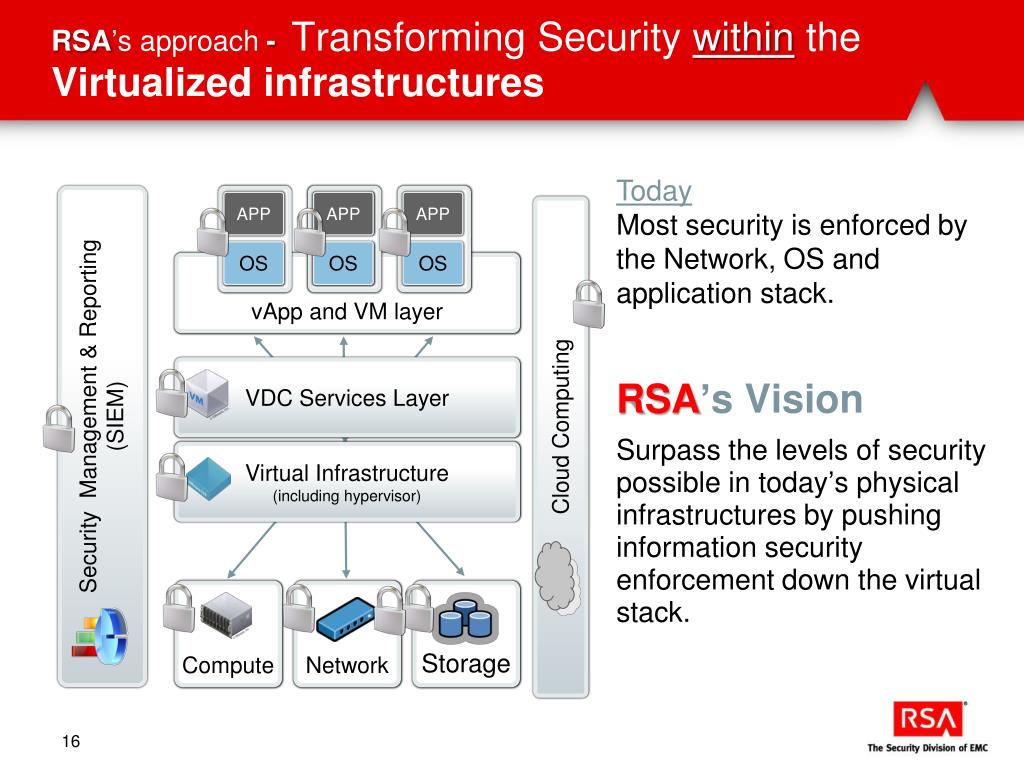 RSA's approach - Transforming Security within the Virtualized infrastructures

Security Management & Reporting (SIEM)

APP
OS
APP
OS
APP
OS
vApp and VM layer

VM
VDC Services Layer

Virtual Infrastructure
(including hypervisor)

Compute
Network
Storage

Cloud Computing

Today
Most security is enforced by the Network, OS and application stack.

RSA's Vision
Surpass the levels of security possible in today's physical infrastructures by pushing information security enforcement down the virtual stack.

16

RSA
The Security Division of EMC